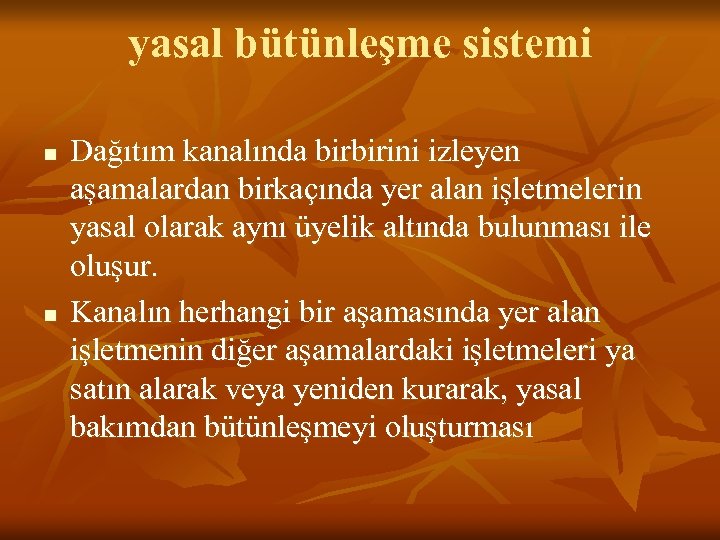 yasal bütünleşme sistemi

■ Dağıtım kanalında birbirini izleyen aşamalardan birkaçında yer alan işletmelerin yasal olarak aynı üyelik altında bulunması ile oluşur.

■ Kanalın herhangi bir aşamasında yer alan işletmenin diğer aşamalardaki işletmeleri ya satın alarak veya yeniden kurarak, yasal bakımdan bütünleşmeyi oluşturması